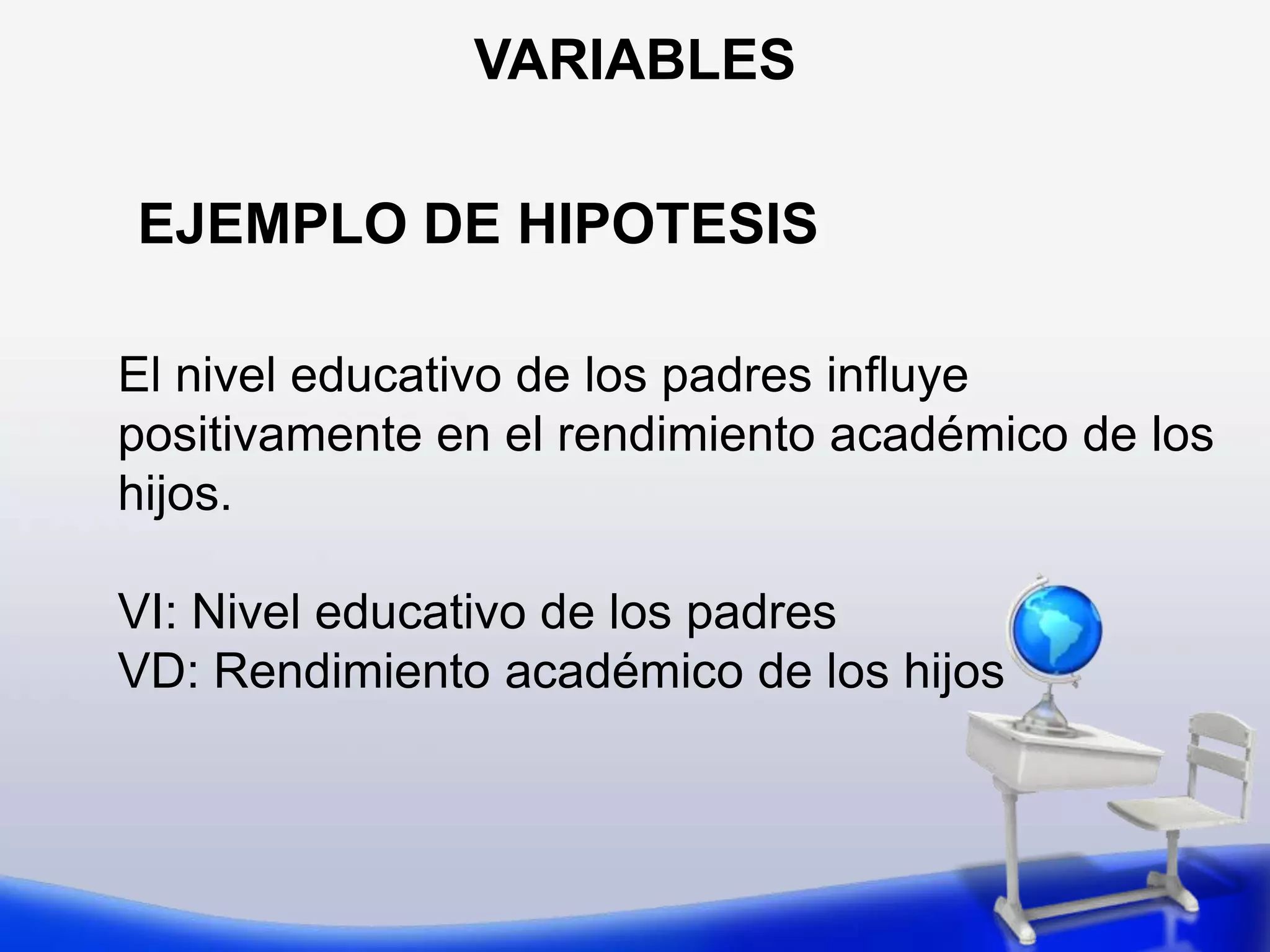 VARIABLES

EJEMPLO DE HIPOTESIS

El nivel educativo de los padres influye positivamente en el rendimiento académico de los hijos.

VI: Nivel educativo de los padres
VD: Rendimiento académico de los hijos